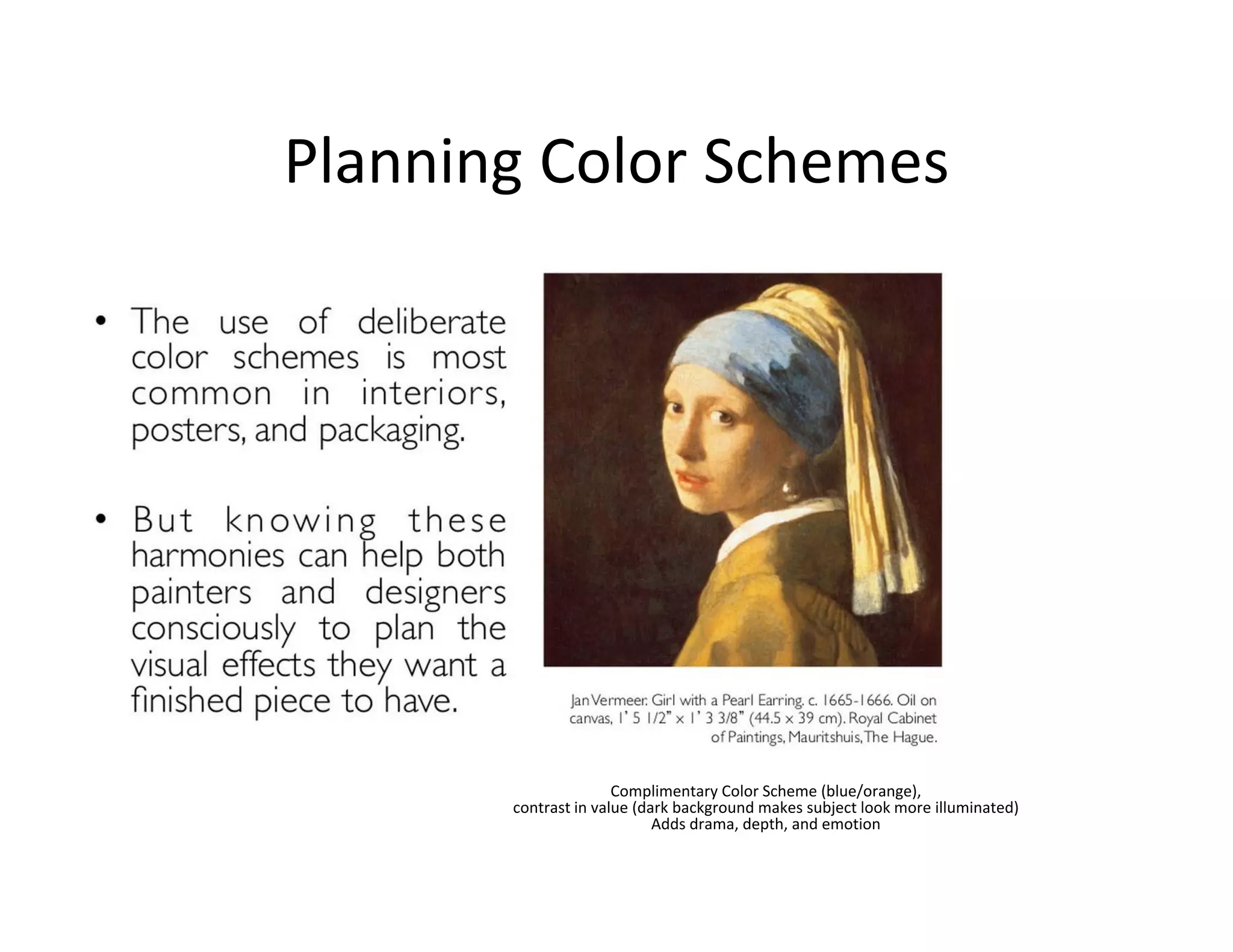 Planning Color Schemes

• The use of deliberate color schemes is most common in interiors, posters, and packaging.

• But knowing these harmonies can help both painters and designers consciously to plan the visual effects they want a finished piece to have.

Jan Vermeer. Girl with a Pearl Earring. c. 1665-1666. Oil on canvas, 1' 5 1/2" × 1' 3 3/8" (44.5 × 39 cm). Royal Cabinet of Paintings, Mauritshuis, The Hague.

Complimentary Color Scheme (blue/orange),
contrast in value (dark background makes subject look more illuminated)
Adds drama, depth, and emotion